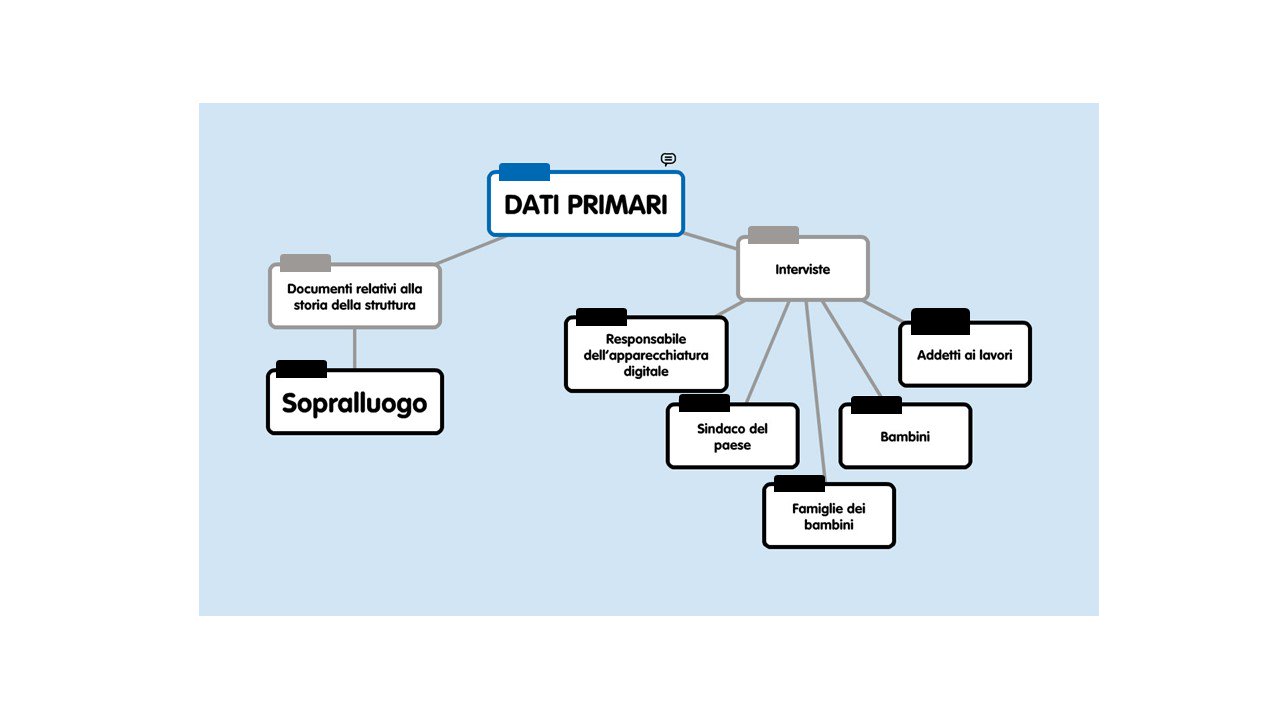 DATI PRIMARI

Documenti relativi alla storia della struttura

Sopralluogo

Interviste

Responsabile dell'apparecchiatura digitale

Sindaco del paese

Famiglie dei bambini

Bambini

Addetti ai lavori